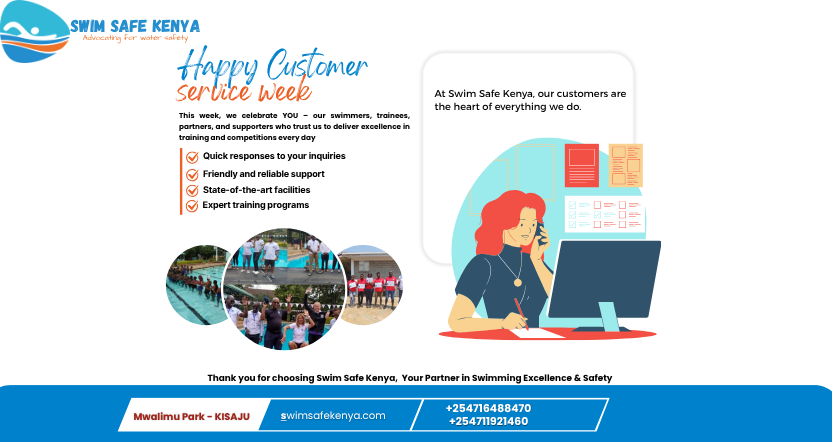 SWIM SAFE KENYA
Advocating for water safety

Happy Customer service week

This week, we celebrate YOU – our swimmers, trainees, partners, and supporters who trust us to deliver excellence in training and competitions every day

Quick responses to your inquiries
Friendly and reliable support
State-of-the-art facilities
Expert training programs

At Swim Safe Kenya, our customers are the heart of everything we do.

Thank you for choosing Swim Safe Kenya, Your Partner in Swimming Excellence & Safety

Mwalimu Park - KISAJU
swimsafekenya.com
+254716488470
+254711921460